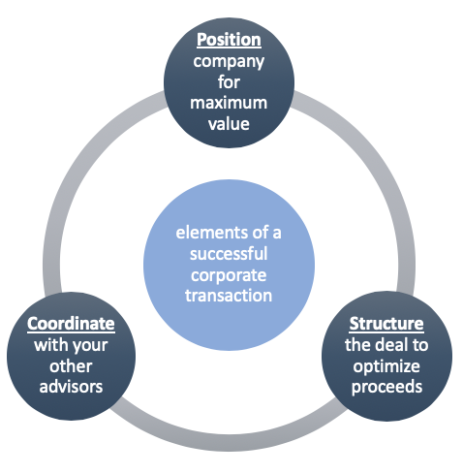 Position company for maximum value

elements of a successful corporate transaction

Coordinate with your other advisors

Structure the deal to optimize proceeds